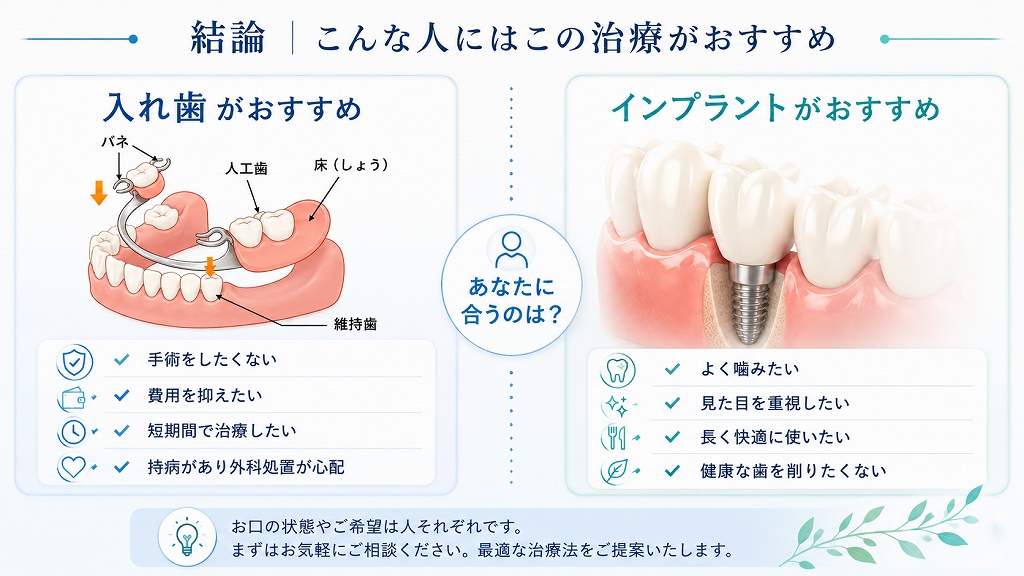 結論 | こんな人にはこの治療がおすすめ

入れ歯がおすすめ

バネ
人工歯
床（しょう）
維持歯

手術をしたくない
費用を抑えたい
短期間で治療したい
持病があり外科処置が心配

あなたに合うのは？

インプラントがおすすめ

よく噛みたい
見た目を重視したい
長く快適に使いたい
健康な歯を削りたくない

お口の状態やご希望は人それぞれです。
まずはお気軽にご相談ください。最適な治療法をご提案いたします。